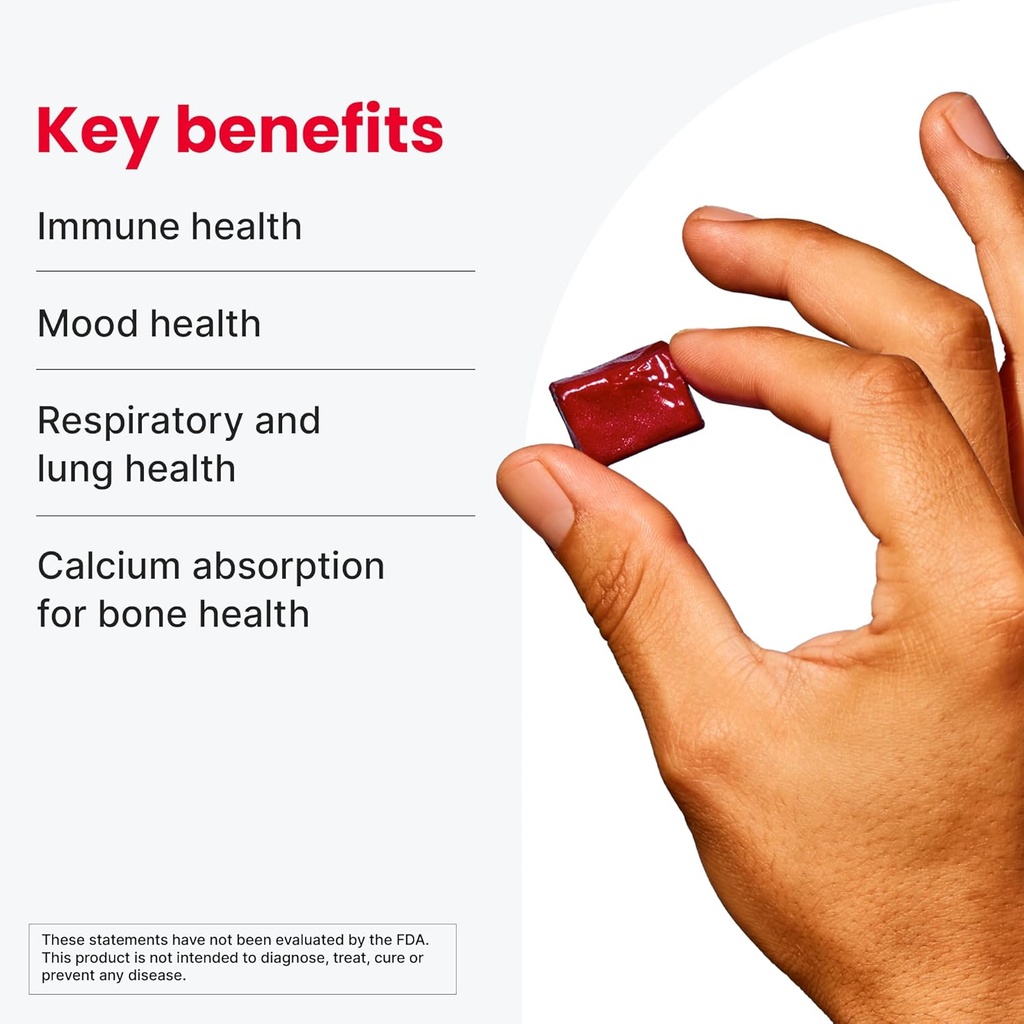 Key benefits

Immune health

Mood health

Respiratory and lung health

Calcium absorption for bone health

These statements have not been evaluated by the FDA. This product is not intended to diagnose, treat, cure or prevent any disease.